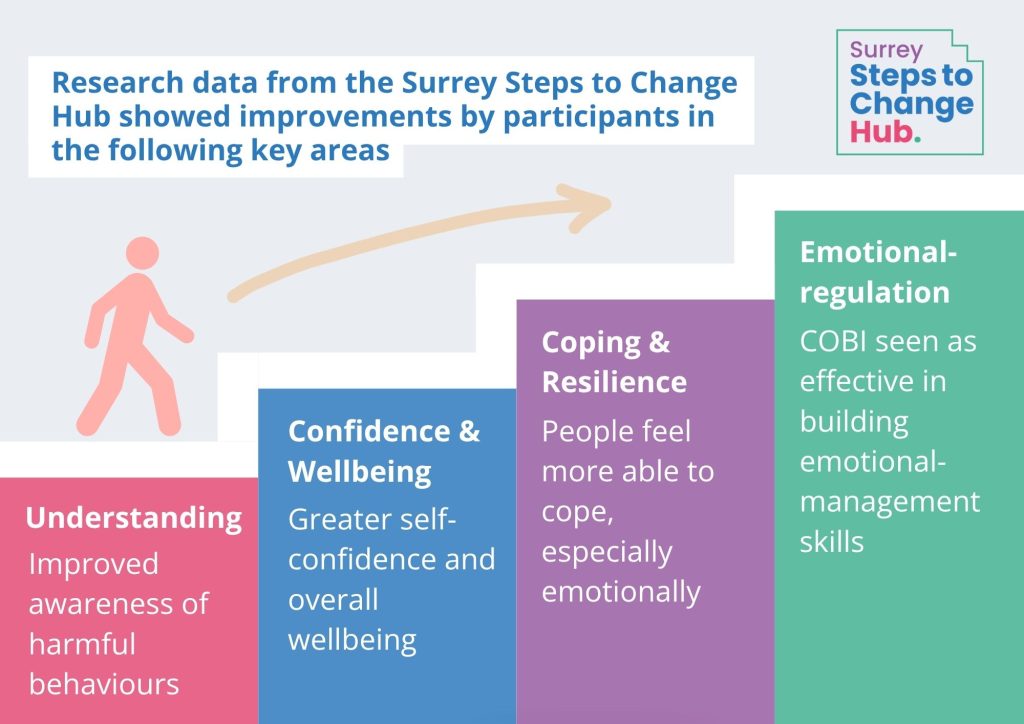 Research data from the Surrey Steps to Change Hub showed improvements by participants in the following key areas

Surrey Steps to Change Hub.

Understanding
Improved awareness of harmful behaviours

Confidence & Wellbeing
Greater self-confidence and overall wellbeing

Coping & Resilience
People feel more able to cope, especially emotionally

Emotional-regulation
COBI seen as effective in building emotional-management skills